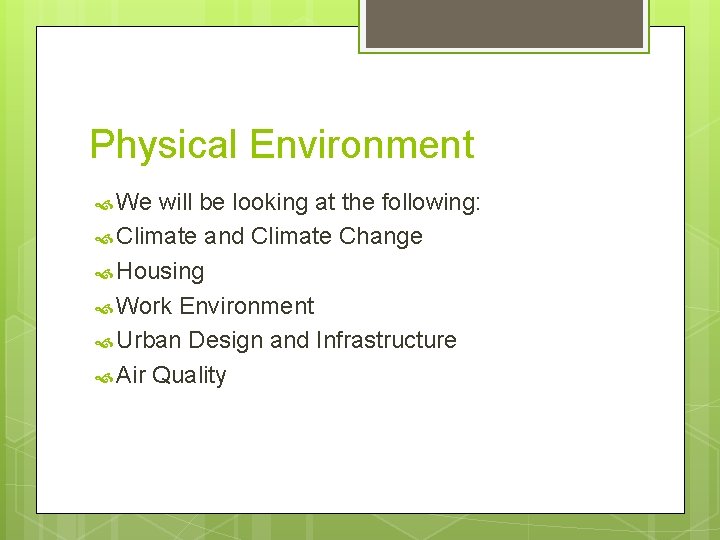 Physical Environment

We will be looking at the following:
Climate and Climate Change
Housing
Work Environment
Urban Design and Infrastructure
Air Quality